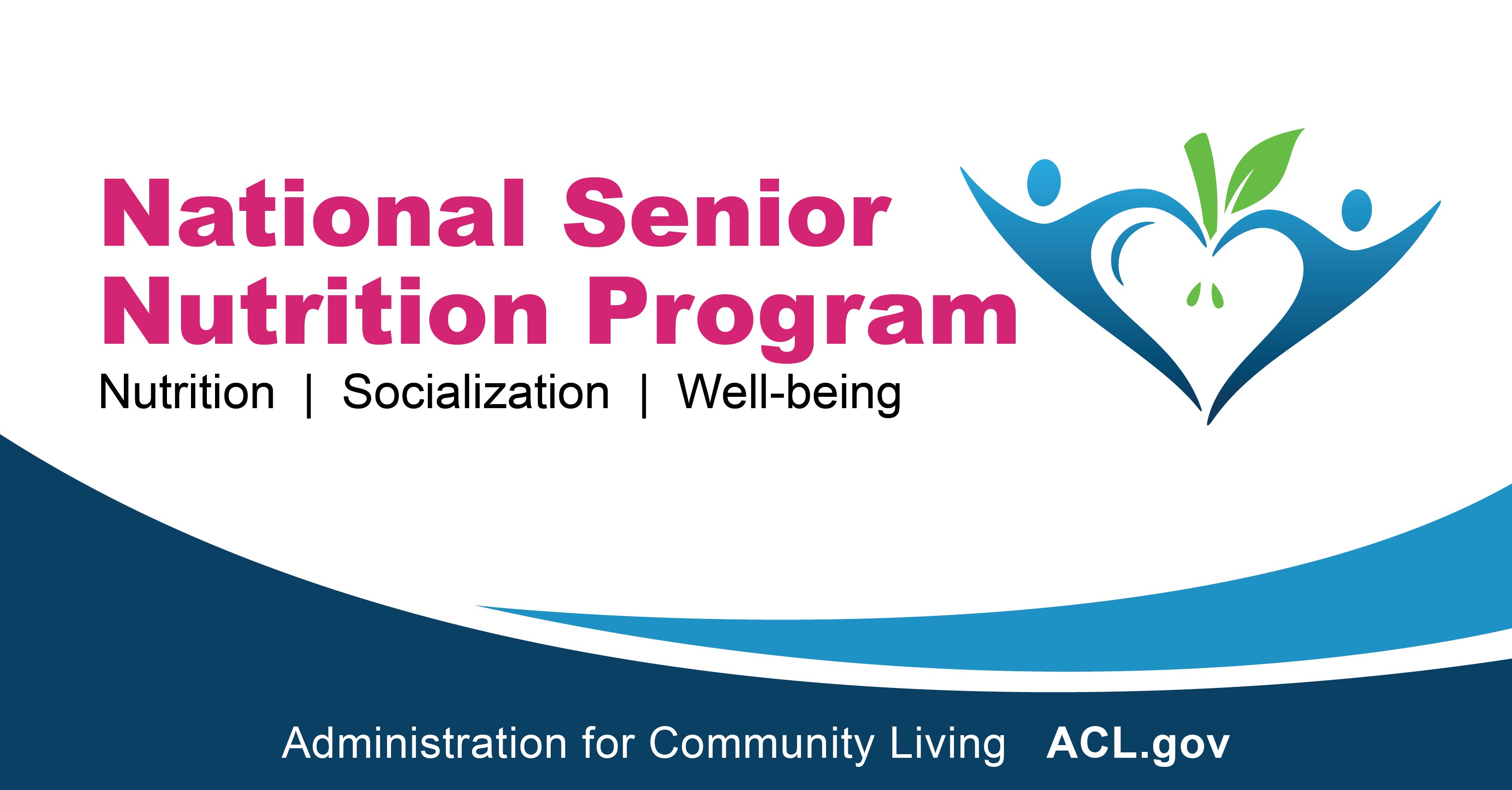 National Senior Nutrition Program

Nutrition | Socialization | Well-being

Administration for Community Living ACL.gov